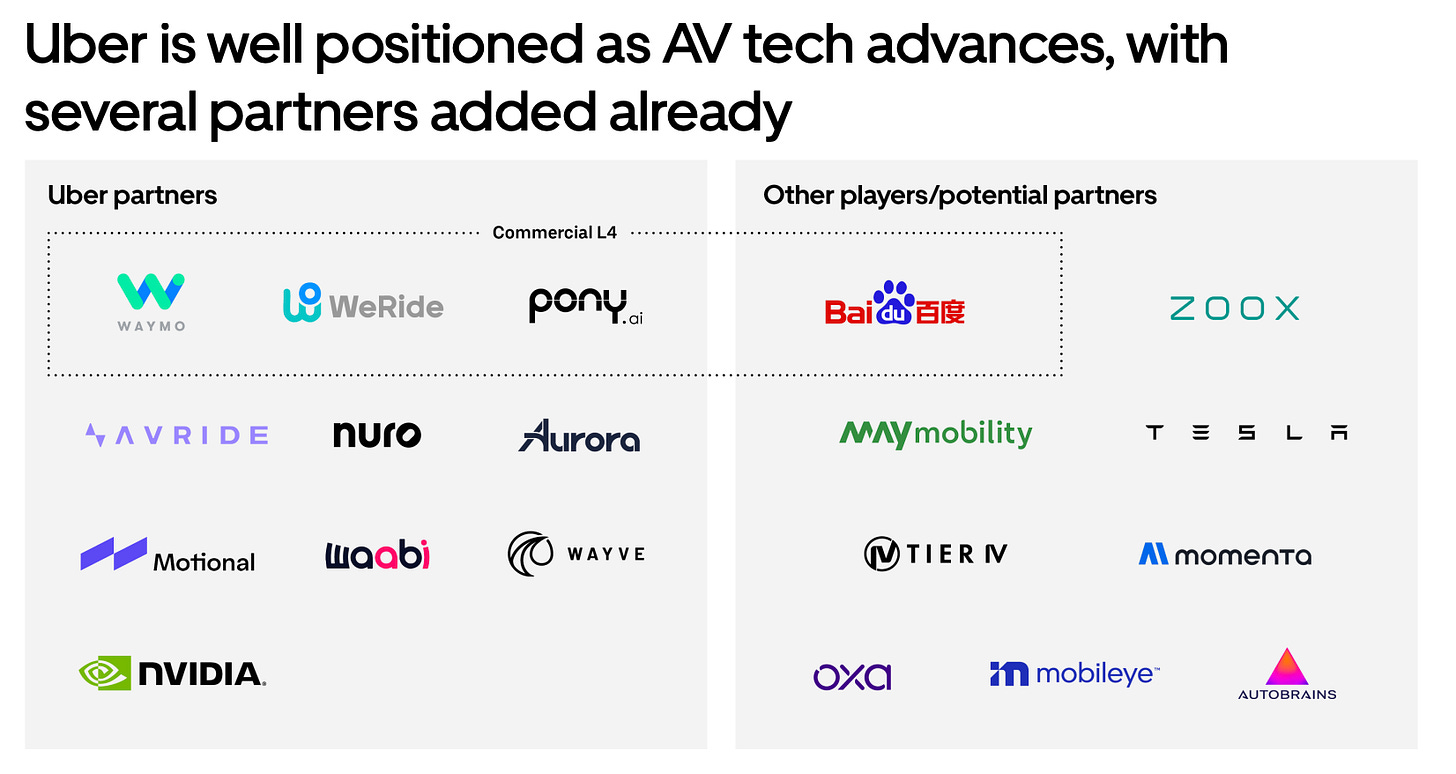 Uber is well positioned as AV tech advances, with several partners added already

Uber partners

Commercial L4

WAYMO

WeRide

pony.ai

AVRIDE

nuro

Aurora

Motional

waabi

WAYVE

NVIDIA.

Other players/potential partners

Bai du 百度

ZOOX

MAY mobility

TESLA

TIER IV

momenta

oxa

mobileye™

AUTOBRAINS